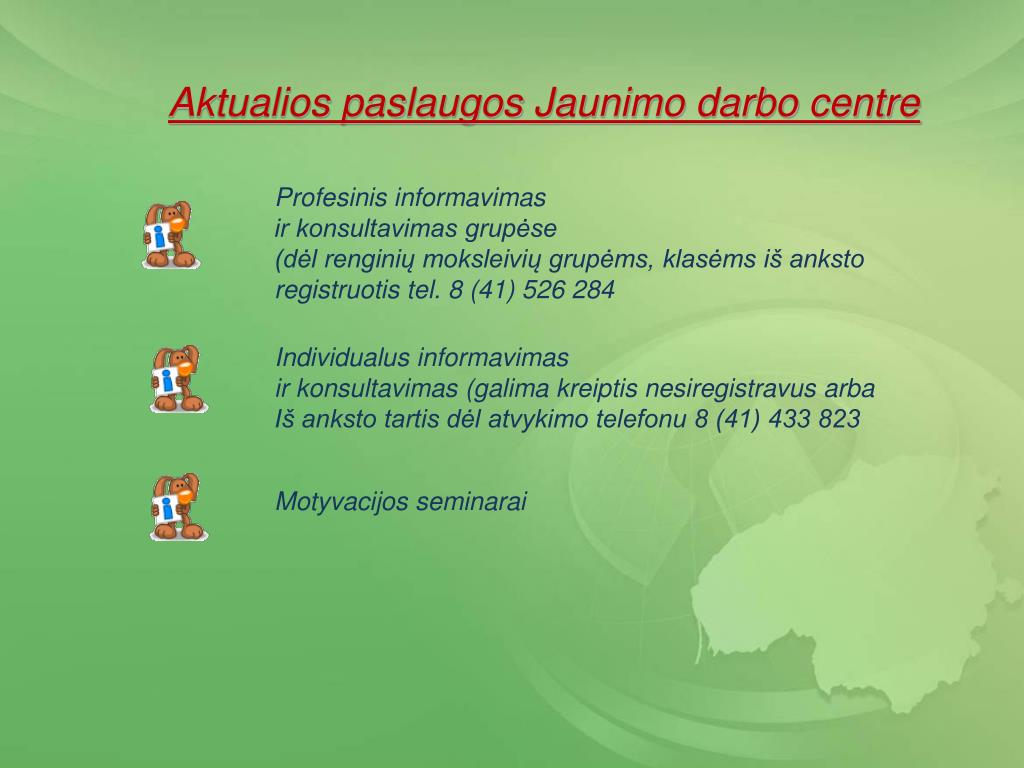 Aktualios paslaugos Jaunimo darbo centre

Profesinis informavimas ir konsultavimas grupėse (dėl renginių moksleivių grupėms, klasėms iš anksto registruotis tel. 8 (41) 526 284

Individualus informavimas ir konsultavimas (galima kreiptis nesiregistravus arba Iš anksto tartis dėl atvykimo telefonu 8 (41) 433 823

Motyvacijos seminarai